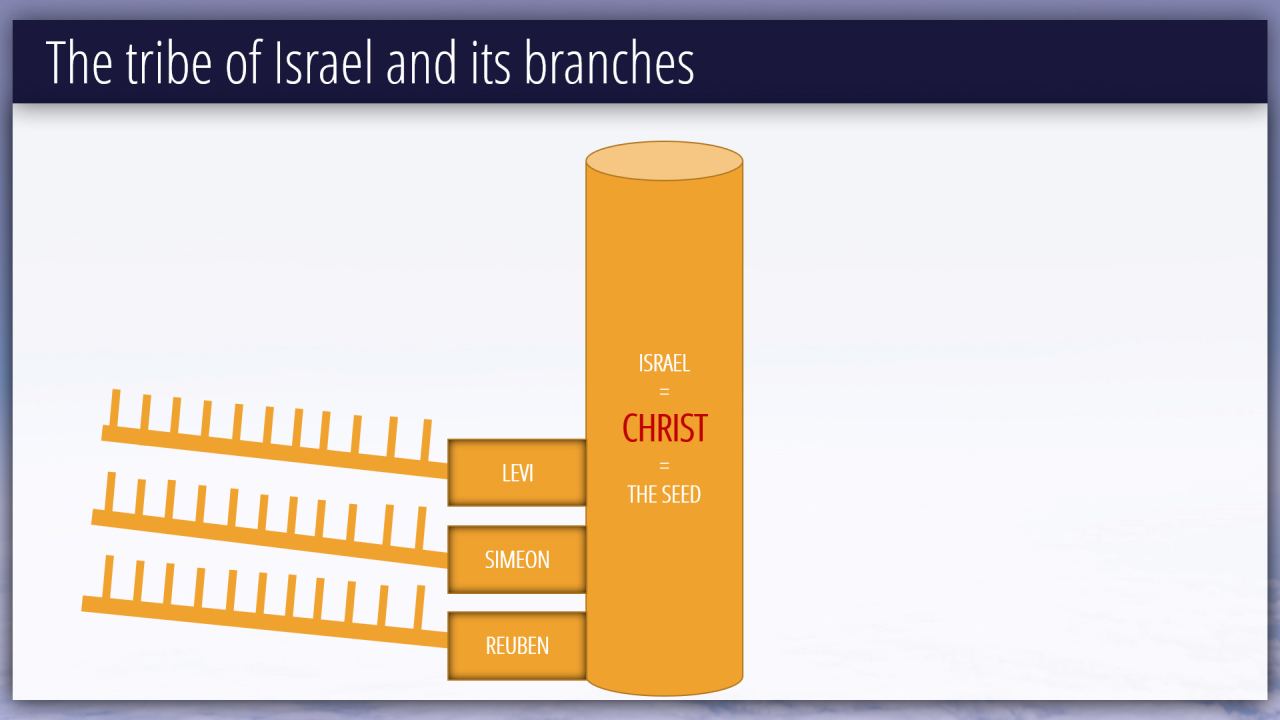 The tribe of Israel and its branches

ISRAEL
=
CHRIST
=
THE SEED

LEVI

SIMEON

REUBEN